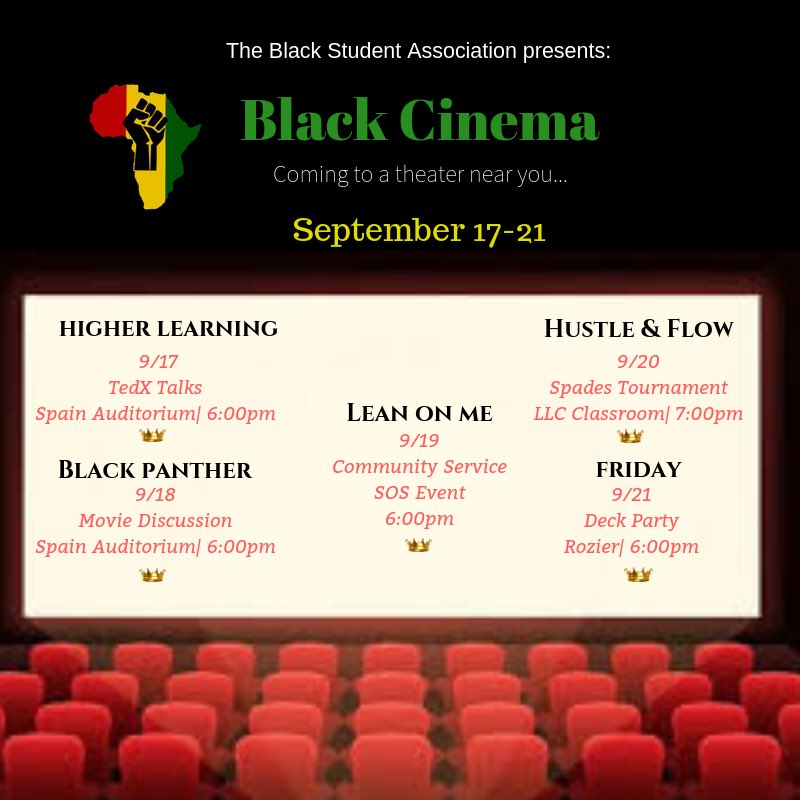 The Black Student Association presents:

Black Cinema

Coming to a theater near you...

September 17-21

HIGHER LEARNING
9/17
TedX Talks
Spain Auditorium| 6:00pm

BLACK PANTHER
9/18
Movie Discussion
Spain Auditorium| 6:00pm

LEAN ON ME
9/19
Community Service
SOS Event
6:00pm

HUSTLE & FLOW
9/20
Spades Tournament
LLC Classroom| 7:00pm

FRIDAY
9/21
Deck Party
Rozier| 6:00pm